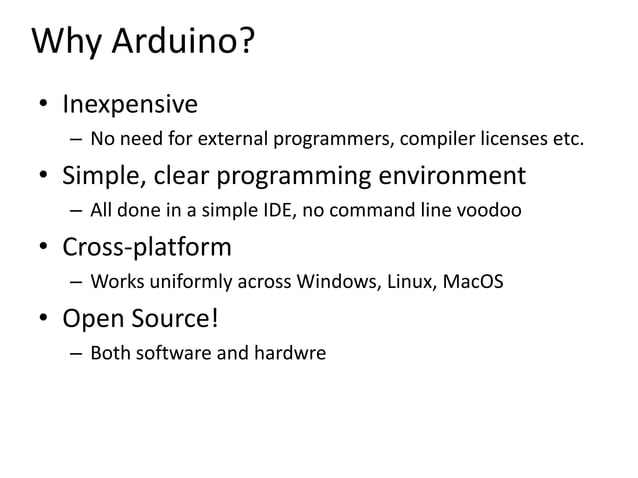 Why Arduino?

• Inexpensive
– No need for external programmers, compiler licenses etc.

• Simple, clear programming environment
– All done in a simple IDE, no command line voodoo

• Cross-platform
– Works uniformly across Windows, Linux, MacOS

• Open Source!
– Both software and hardwre